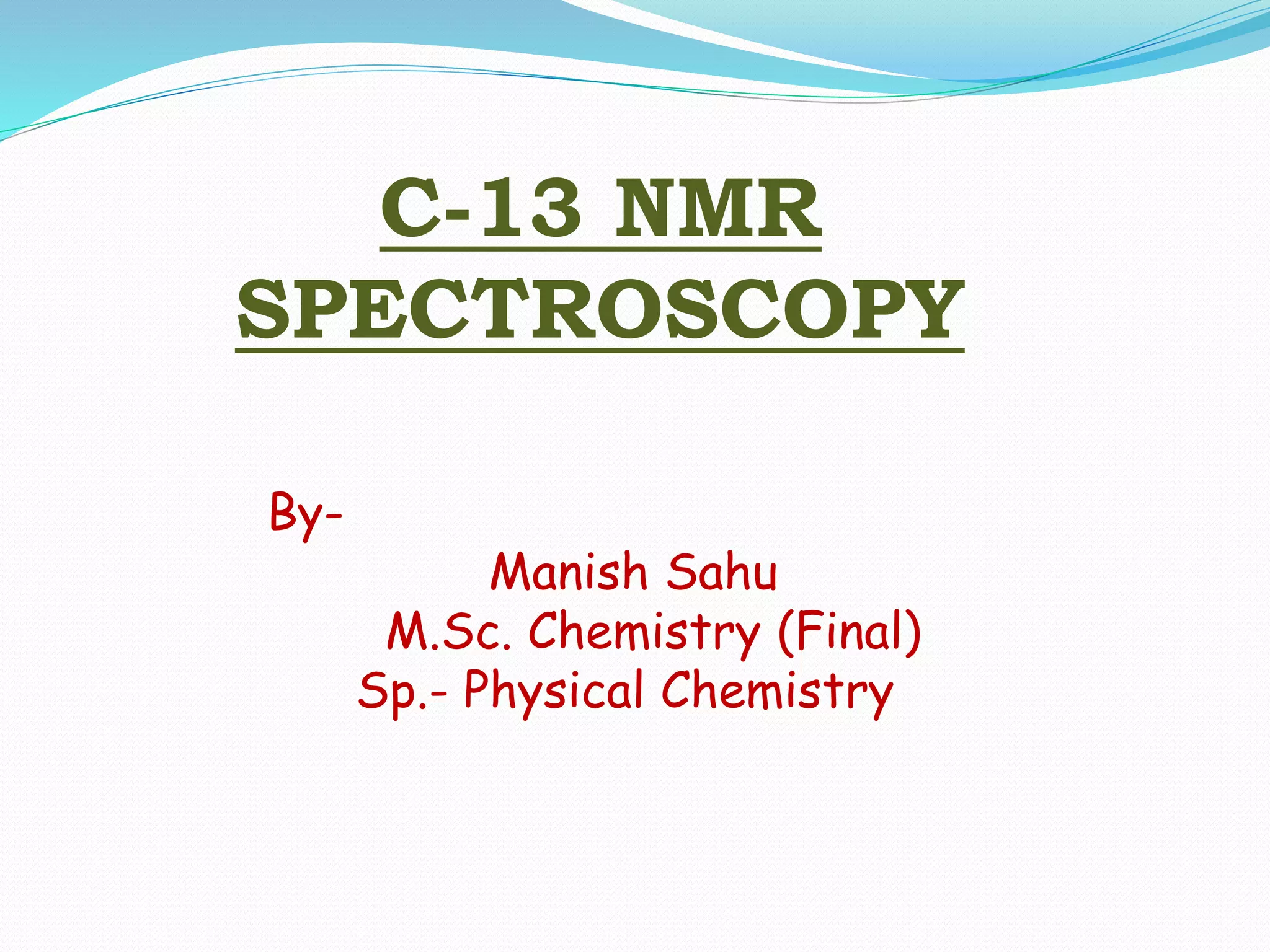 C-13 NMR SPECTROSCOPY

By-
Manish Sahu
M.Sc. Chemistry (Final)
Sp.- Physical Chemistry